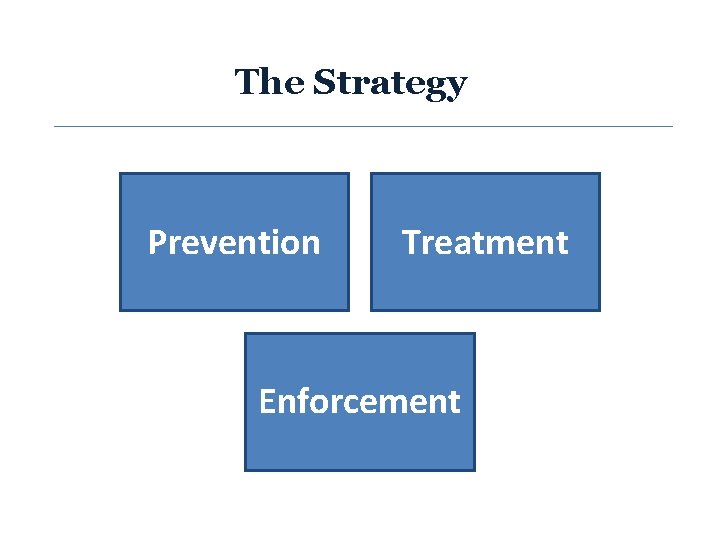 The Strategy

Prevention

Treatment

Enforcement